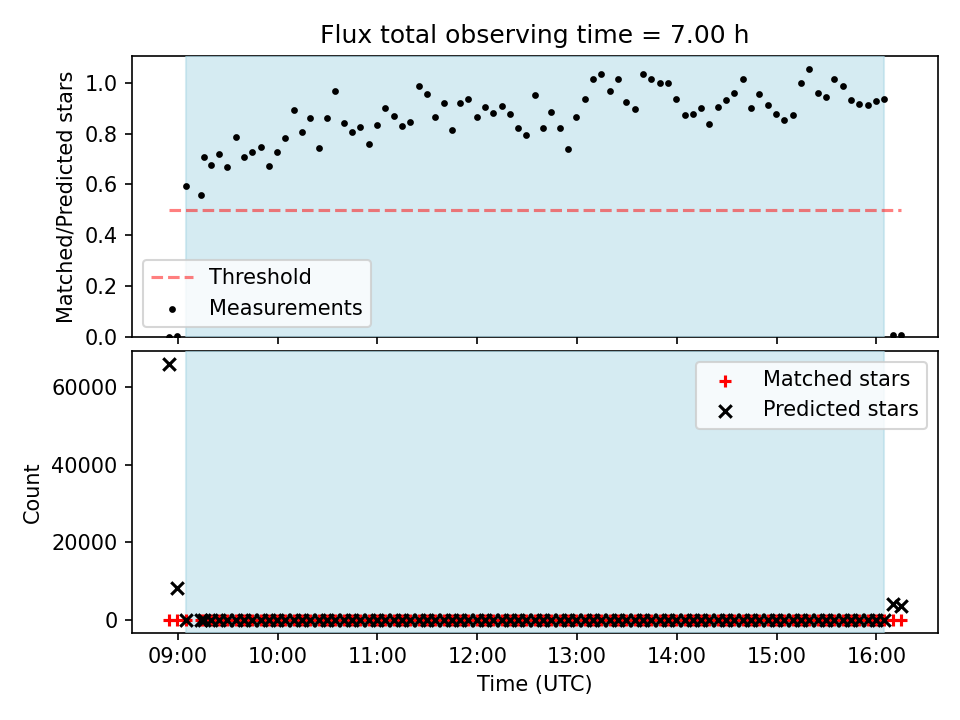 Flux total observing time = 7.00 h

Matched/Predicted stars

1.0
0.8
0.6
0.4
0.2
0.0

Threshold
Measurements

Count

60000
40000
20000
0

Matched stars
Predicted stars

09:00 10:00 11:00 12:00 13:00 14:00 15:00 16:00

Time (UTC)